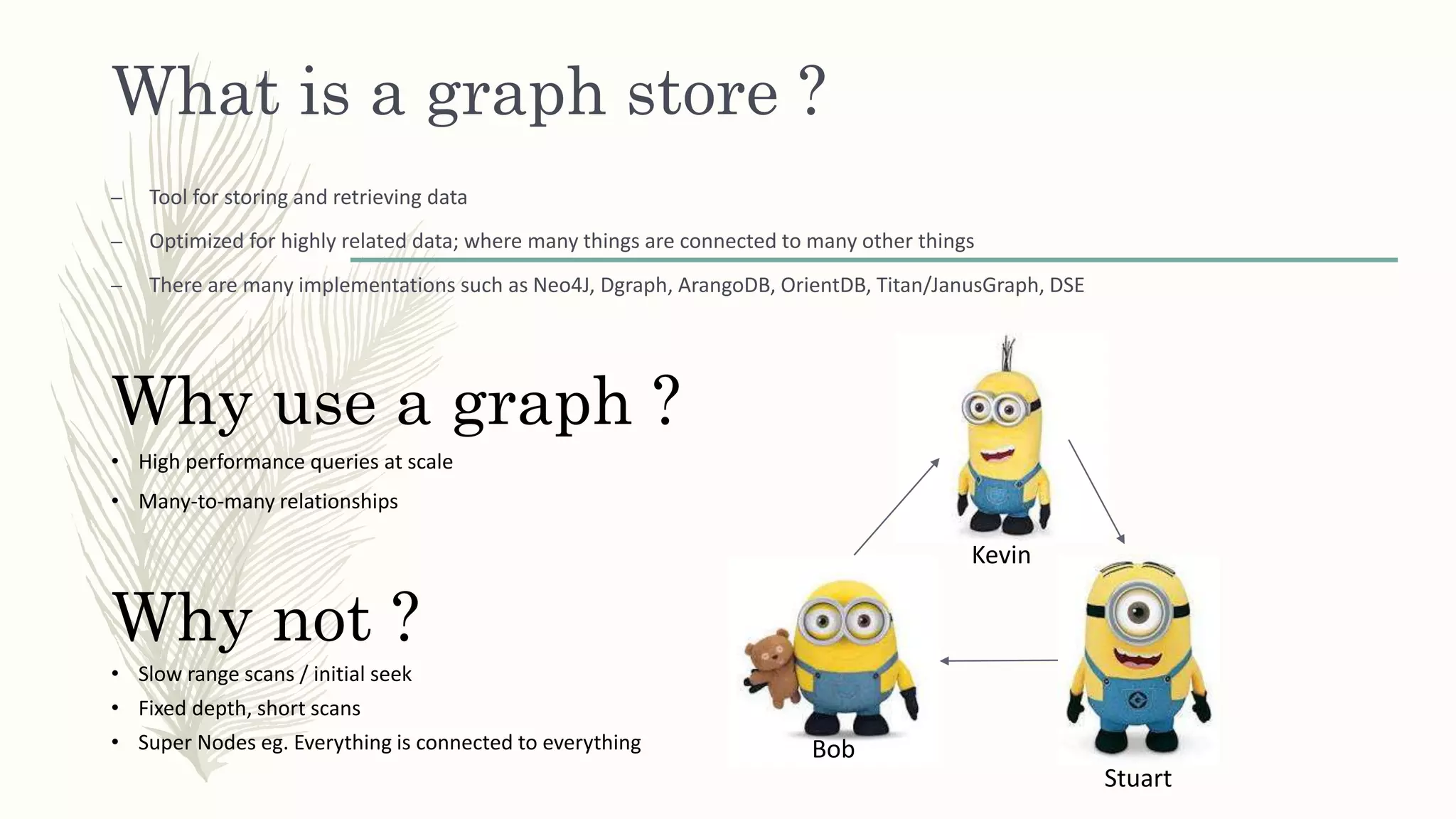 What is a graph store ?

– Tool for storing and retrieving data

– Optimized for highly related data; where many things are connected to many other things

– There are many implementations such as Neo4J, Dgraph, ArangoDB, OrientDB, Titan/JanusGraph, DSE

Why use a graph ?

• High performance queries at scale

• Many-to-many relationships

Why not ?

• Slow range scans / initial seek

• Fixed depth, short scans

• Super Nodes eg. Everything is connected to everything

Kevin

Bob

Stuart